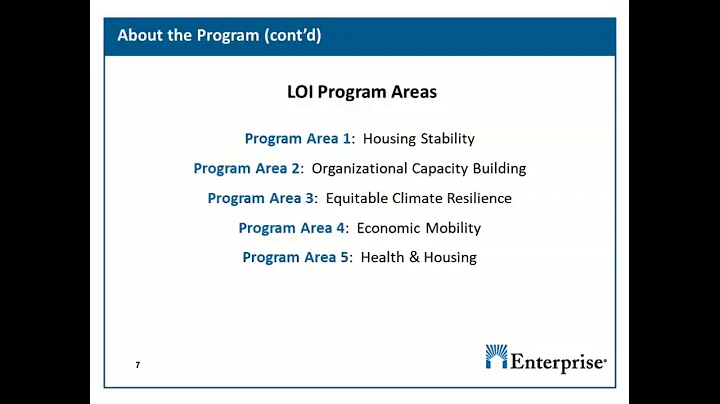 About the Program (cont'd)

LOI Program Areas

Program Area 1: Housing Stability

Program Area 2: Organizational Capacity Building

Program Area 3: Equitable Climate Resilience

Program Area 4: Economic Mobility

Program Area 5: Health & Housing

7

Enterprise